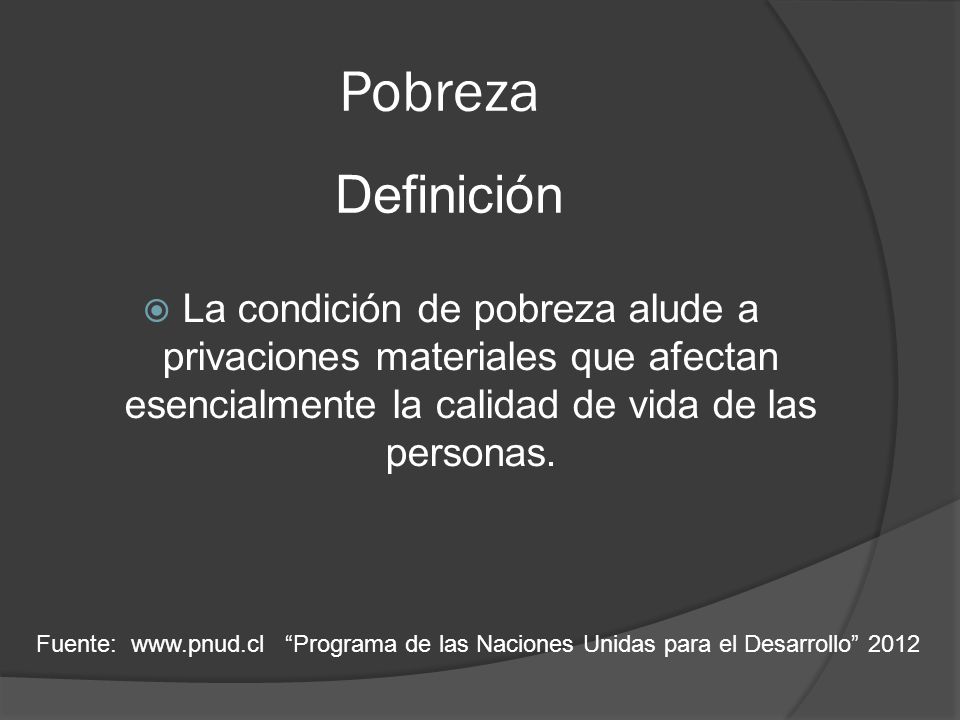 Pobreza

Definición

La condición de pobreza alude a privaciones materiales que afectan esencialmente la calidad de vida de las personas.

Fuente: www.pnud.cl “Programa de las Naciones Unidas para el Desarrollo” 2012